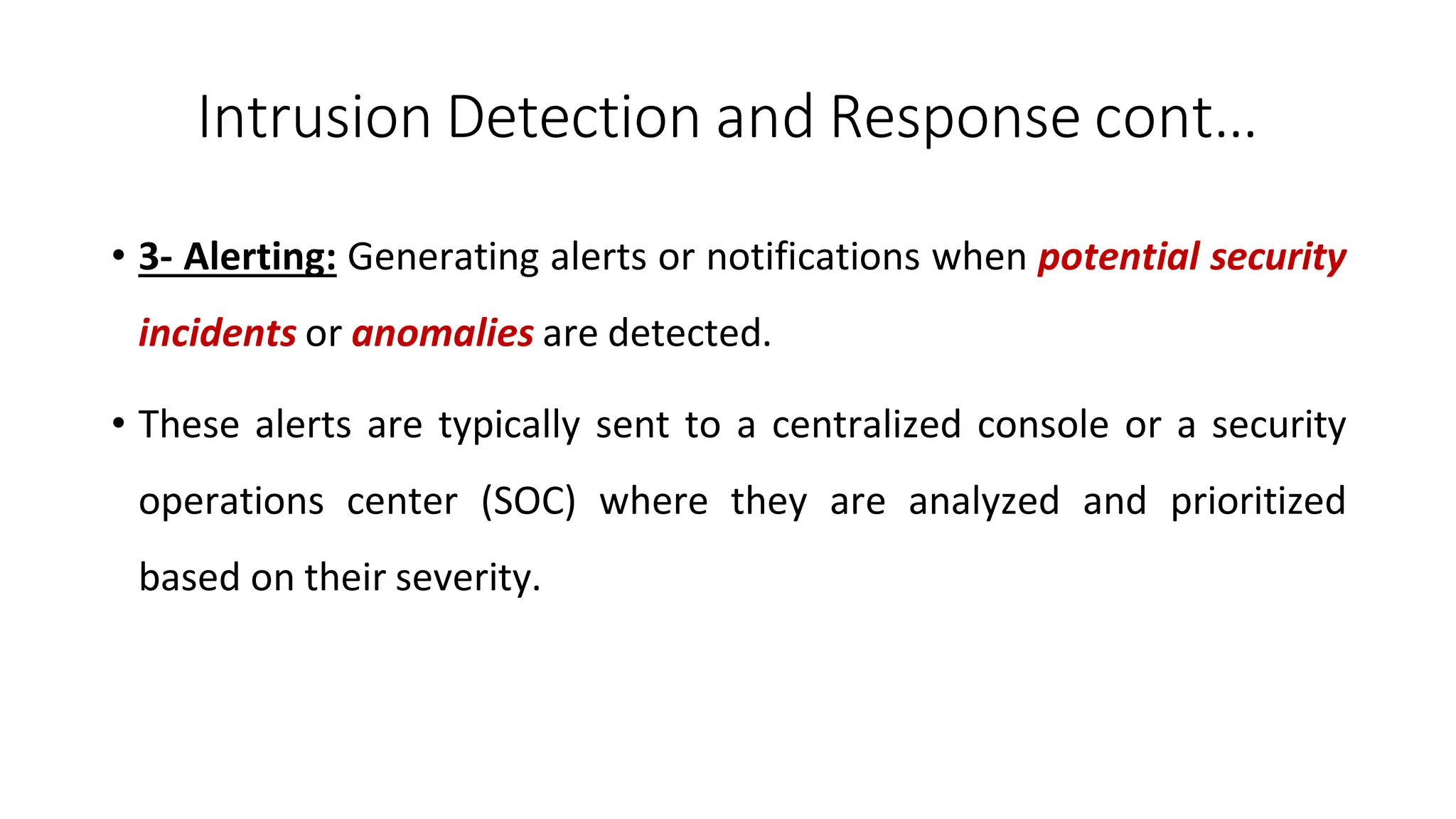 Intrusion Detection and Response cont…

• 3- Alerting: Generating alerts or notifications when potential security incidents or anomalies are detected.

• These alerts are typically sent to a centralized console or a security operations center (SOC) where they are analyzed and prioritized based on their severity.